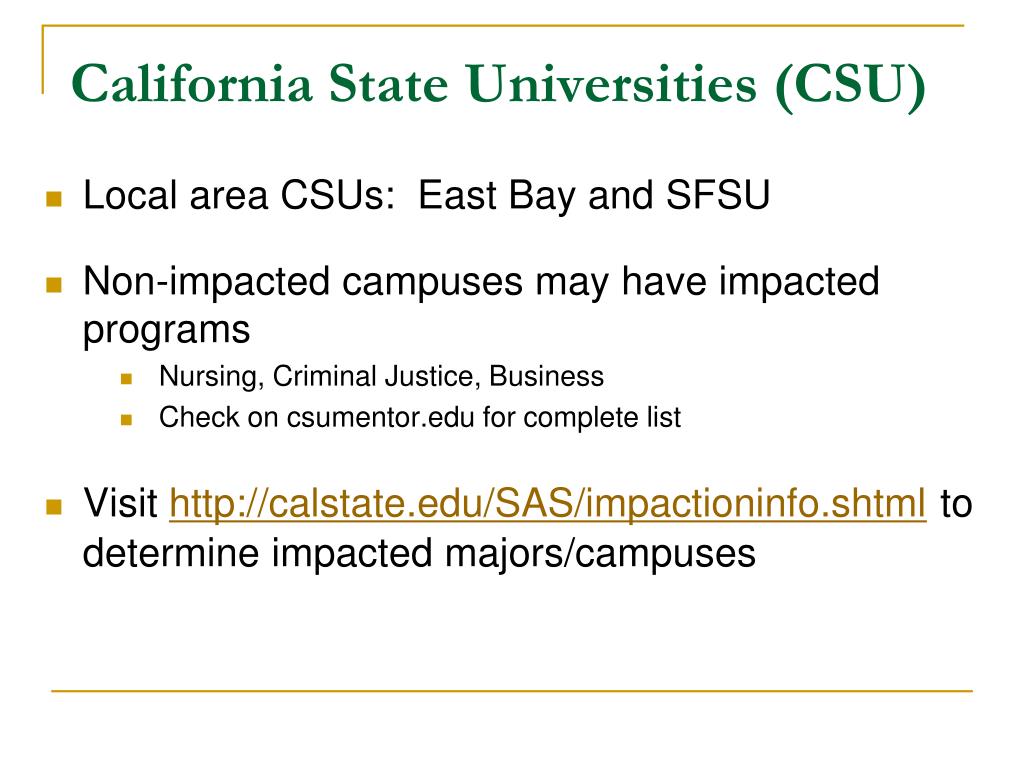 California State Universities (CSU)

Local area CSUs:  East Bay and SFSU

Non-impacted campuses may have impacted programs

Nursing, Criminal Justice, Business

Check on csumentor.edu for complete list

Visit http://calstate.edu/SAS/impactioninfo.shtml to determine impacted majors/campuses